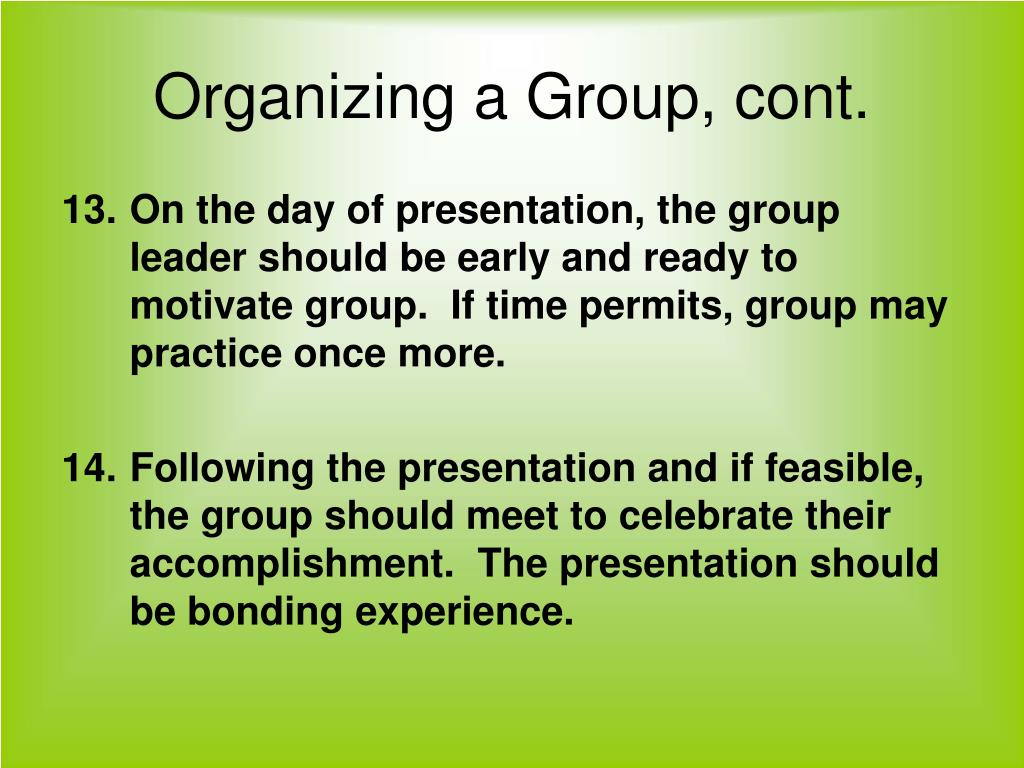 Organizing a Group, cont.

13. On the day of presentation, the group leader should be early and ready to motivate group. If time permits, group may practice once more.

14. Following the presentation and if feasible, the group should meet to celebrate their accomplishment. The presentation should be bonding experience.